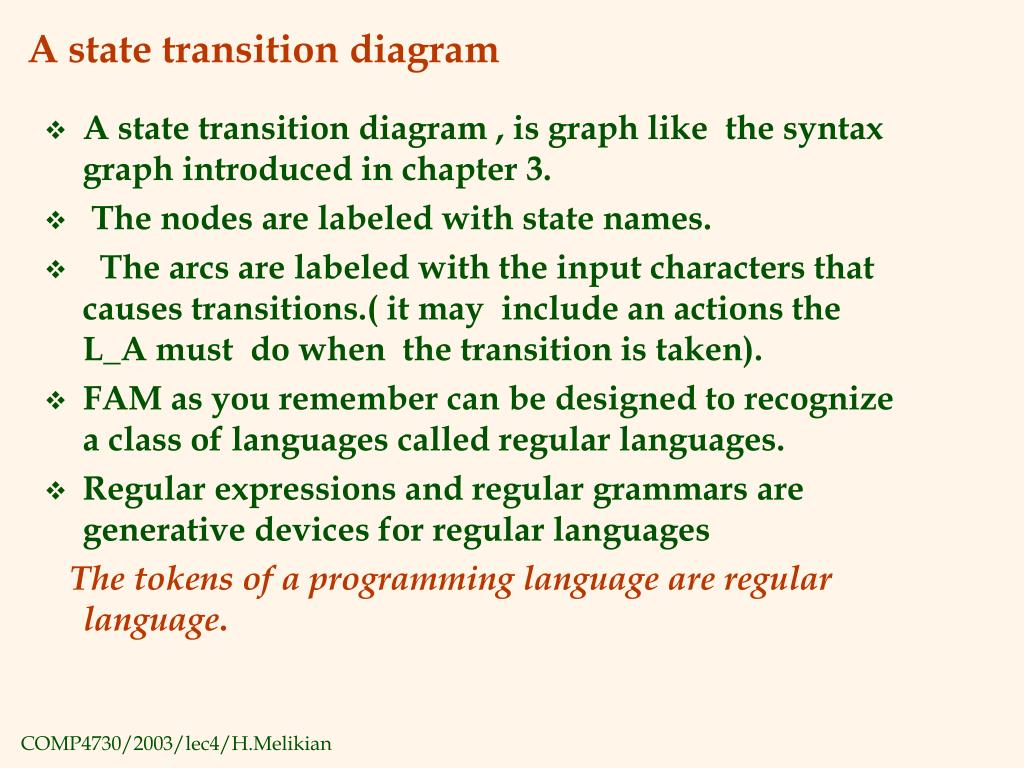 A state transition diagram

❖ A state transition diagram , is graph like the syntax graph introduced in chapter 3.

❖ The nodes are labeled with state names.

❖ The arcs are labeled with the input characters that causes transitions.( it may include an actions the L_A must do when the transition is taken).

❖ FAM as you remember can be designed to recognize a class of languages called regular languages.

❖ Regular expressions and regular grammars are generative devices for regular languages

The tokens of a programming language are regular language.

COMP4730/2003/lec4/H.Melikian